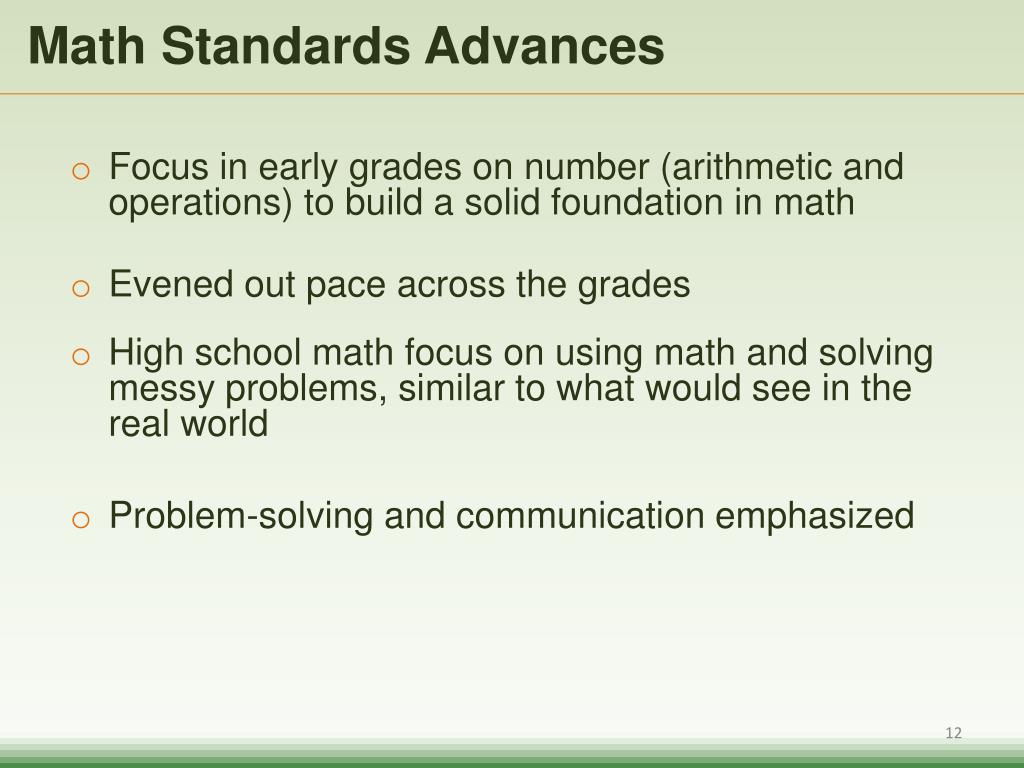 Math Standards Advances

o Focus in early grades on number (arithmetic and operations) to build a solid foundation in math

o Evened out pace across the grades

o High school math focus on using math and solving messy problems, similar to what would see in the real world

o Problem-solving and communication emphasized

12